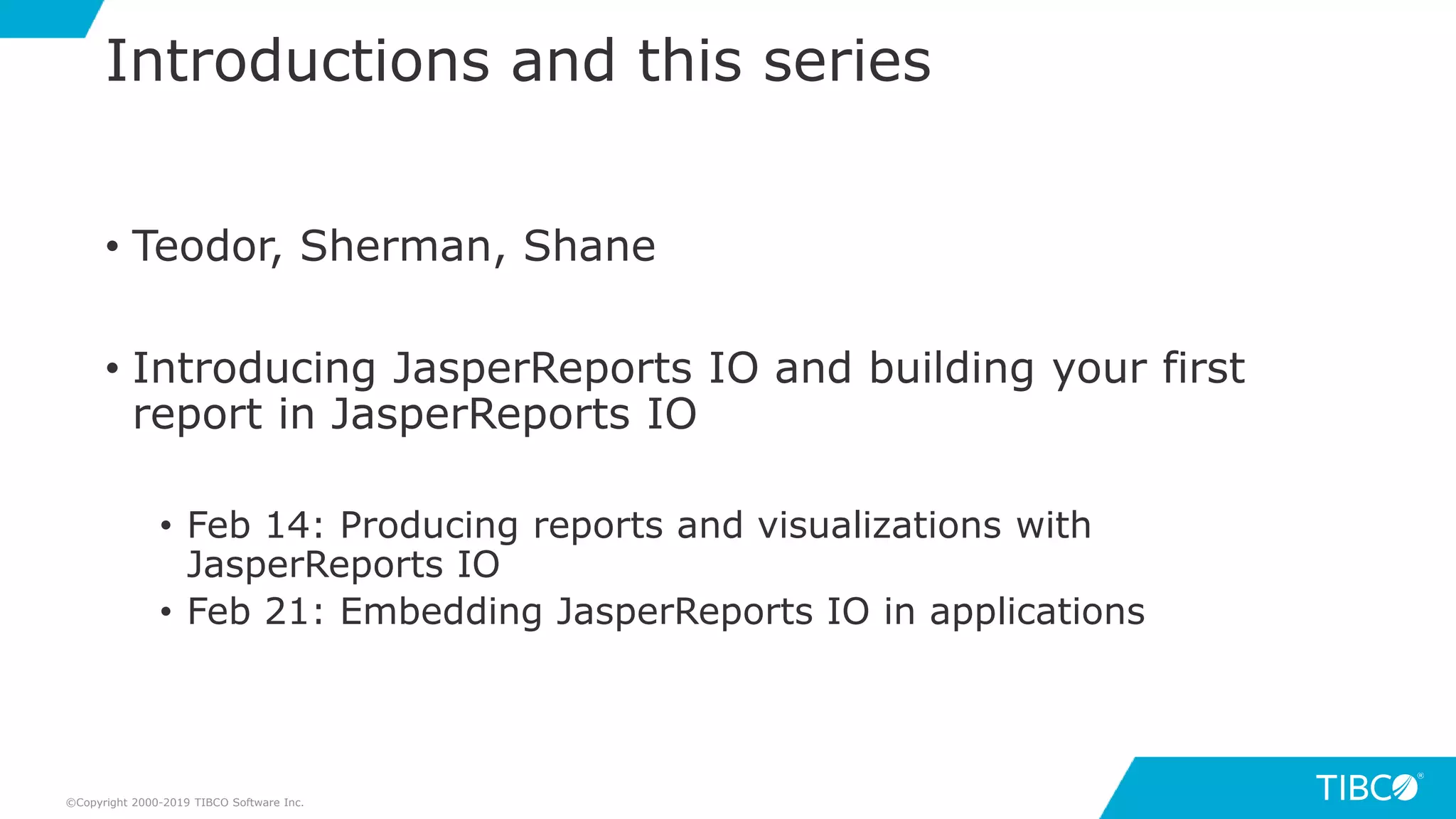 Introductions and this series

• Teodor, Sherman, Shane

• Introducing JasperReports IO and building your first report in JasperReports IO

• Feb 14: Producing reports and visualizations with JasperReports IO
• Feb 21: Embedding JasperReports IO in applications

©Copyright 2000-2019 TIBCO Software Inc.

TIBCO®